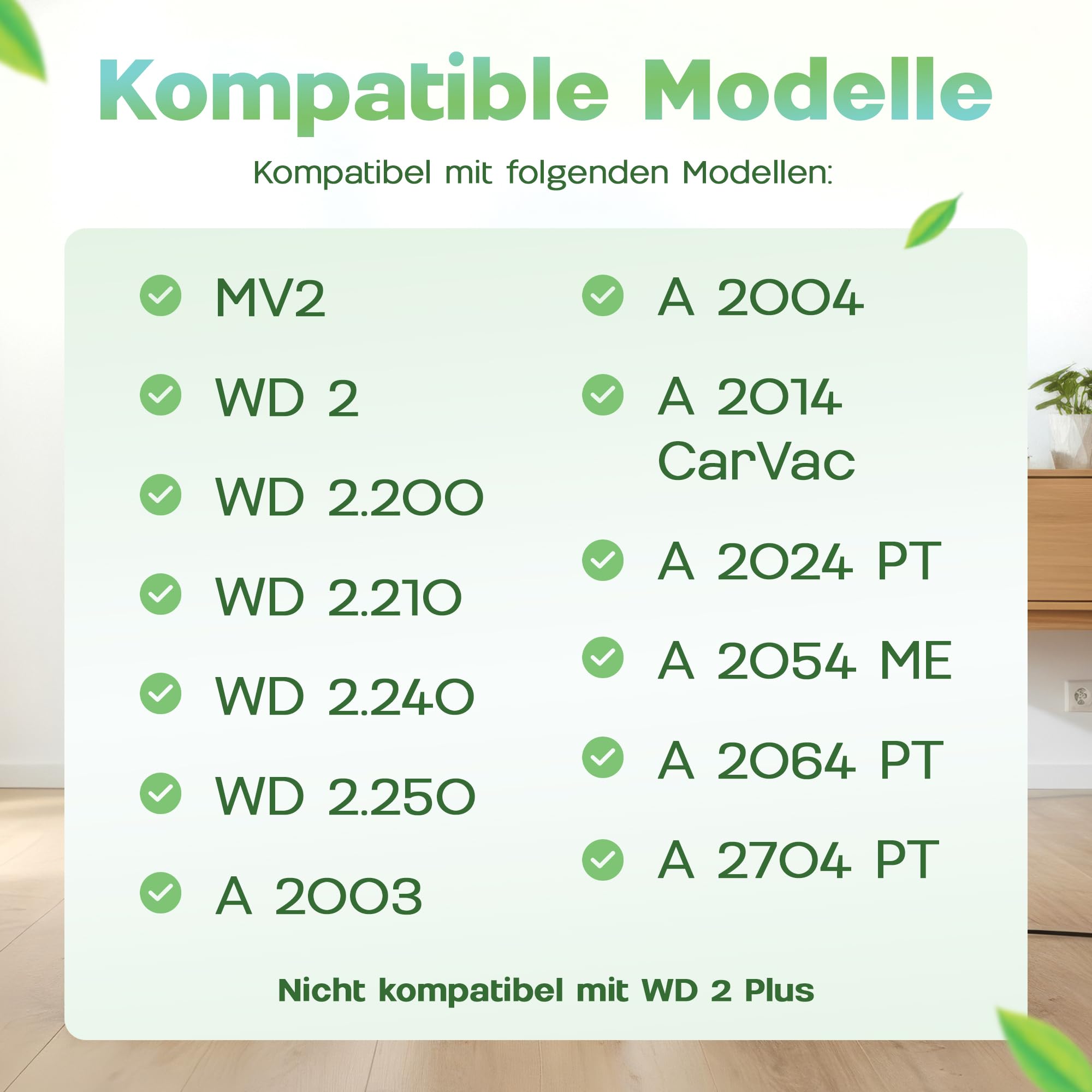 Kompatible Modelle

Kompatibel mit folgenden Modellen:

MV2

WD 2

WD 2.200

WD 2.210

WD 2.240

WD 2.250

A 2003

A 2004

A 2014 CarVac

A 2024 PT

A 2054 ME

A 2064 PT

A 2704 PT

Nicht kompatibel mit WD 2 Plus